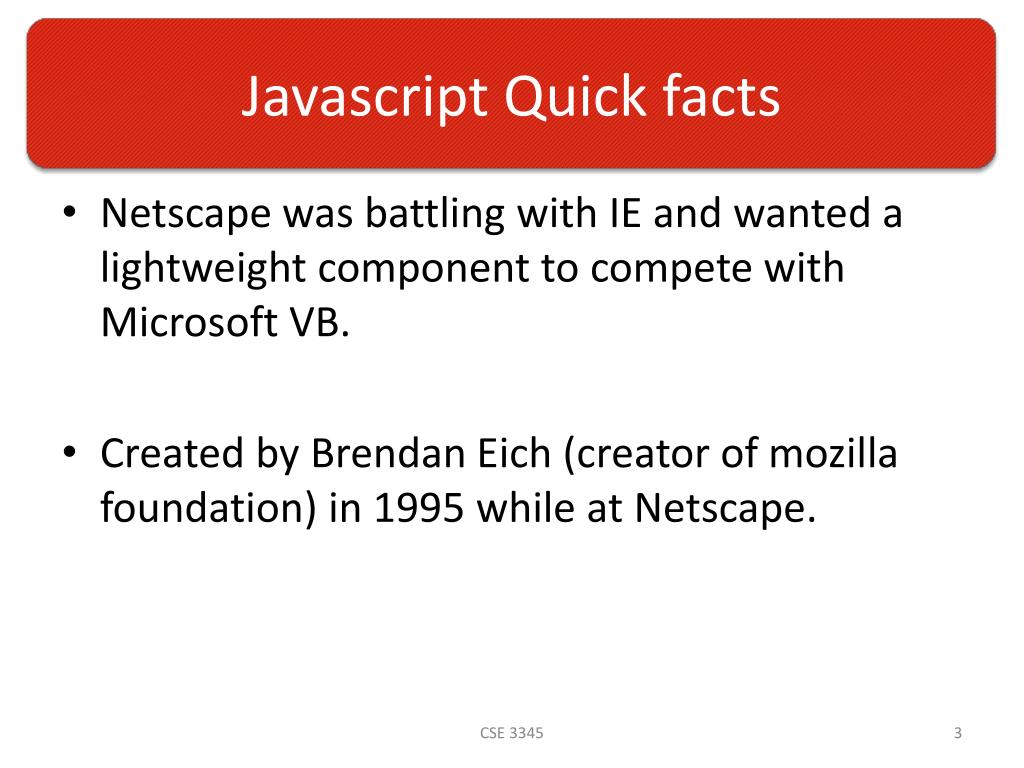 Javascript Quick facts

• Netscape was battling with IE and wanted a lightweight component to compete with Microsoft VB.

• Created by Brendan Eich (creator of mozilla foundation) in 1995 while at Netscape.

CSE 3345

3